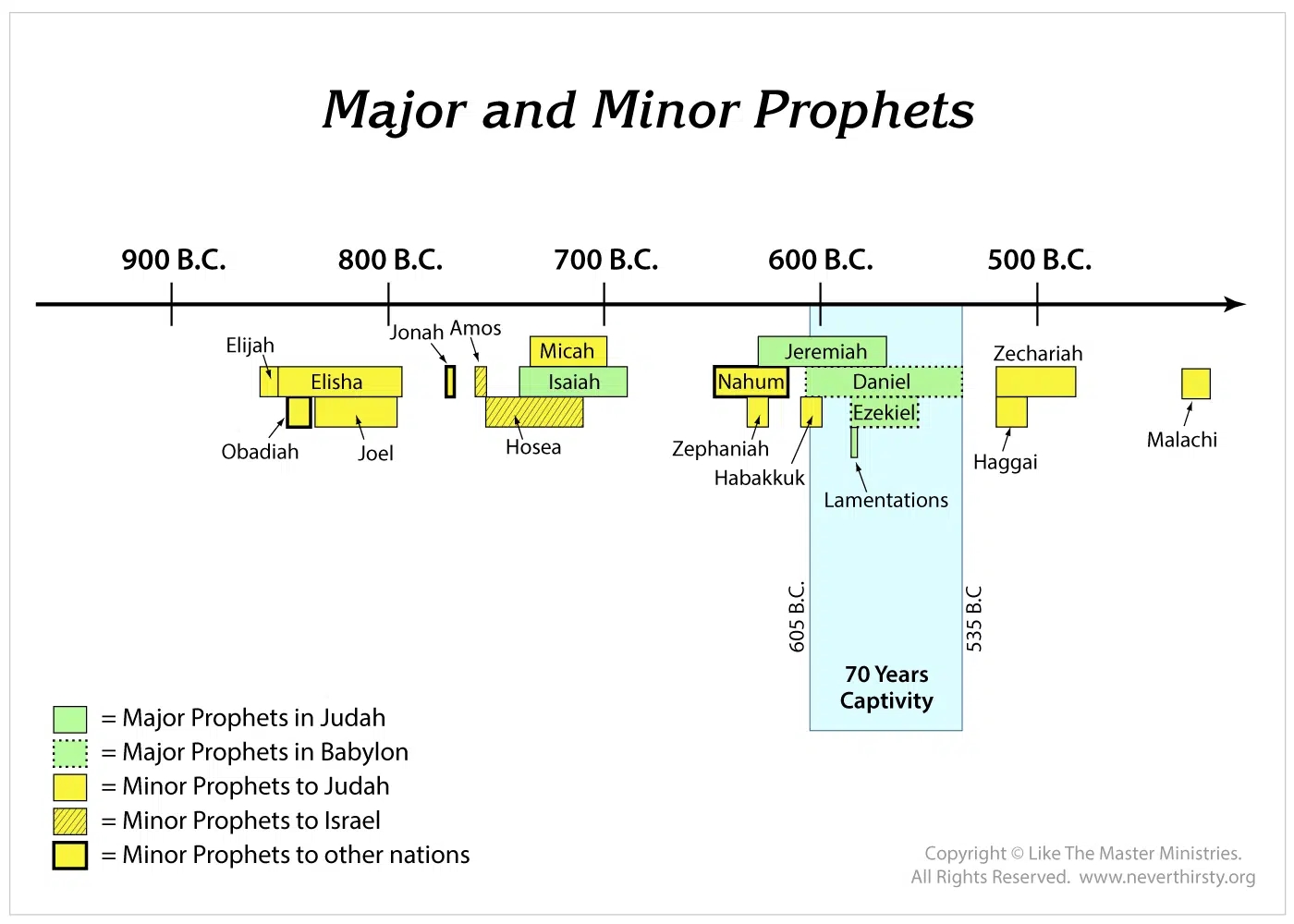 Major and Minor Prophets

900 B.C.
800 B.C.
700 B.C.
600 B.C.
500 B.C.

Elijah
Elisha
Obadiah
Joel
Jonah
Amos
Micah
Isaiah
Hosea
Jeremiah
Nahum
Daniel
Ezekiel
Zephaniah
Habakkuk
Lamentations
Zechariah
Haggai
Malachi

605 B.C.
535 B.C
70 Years Captivity

= Major Prophets in Judah
= Major Prophets in Babylon
= Minor Prophets to Judah
= Minor Prophets to Israel
= Minor Prophets to other nations

Copyright © Like The Master Ministries.
All Rights Reserved. www.neverthirsty.org